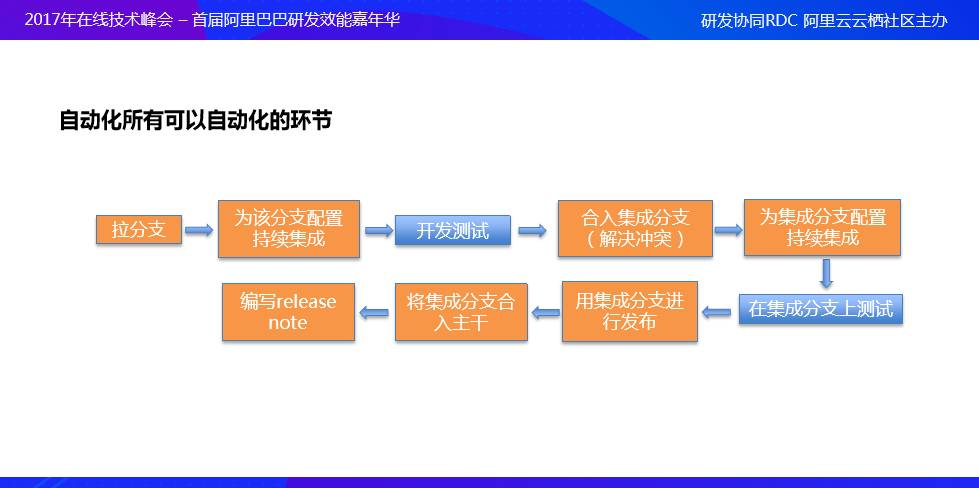 2017年在线技术峰会 – 首届阿里巴巴研发效能嘉年华

研发协同RDC 阿里云云栖社区主办

自动化所有可以自动化的环节

拉分支

为该分支配置持续集成

开发测试

合入集成分支（解决冲突）

为集成分支配置持续集成

在集成分支上测试

用集成分支进行发布

将集成分支合入主干

编写release note